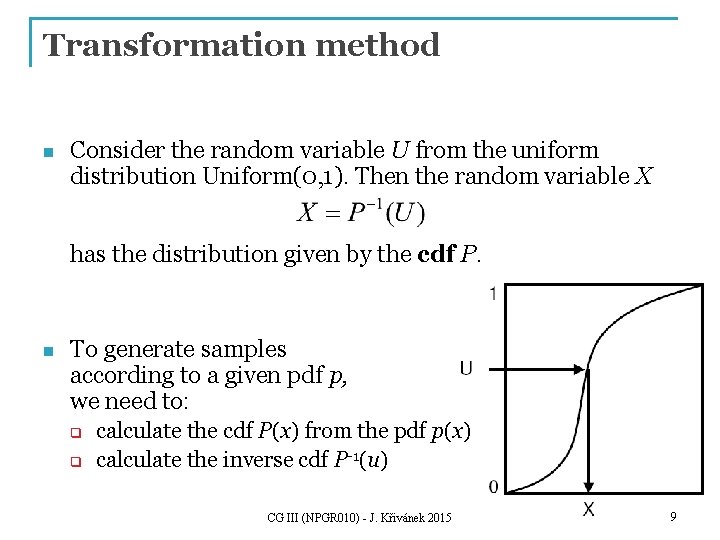 Transformation method

Consider the random variable $U$ from the uniform distribution Uniform(0,1). Then the random variable $X$

$X = P^{-1}(U)$

has the distribution given by the **cdf** $P$.

To generate samples according to a given pdf $p$, we need to:

calculate the cdf $P(x)$ from the pdf $p(x)$

calculate the inverse cdf $P^{-1}(u)$

1

U

0

X

CG III (NPGR010) - J. Křivánek 2015

9